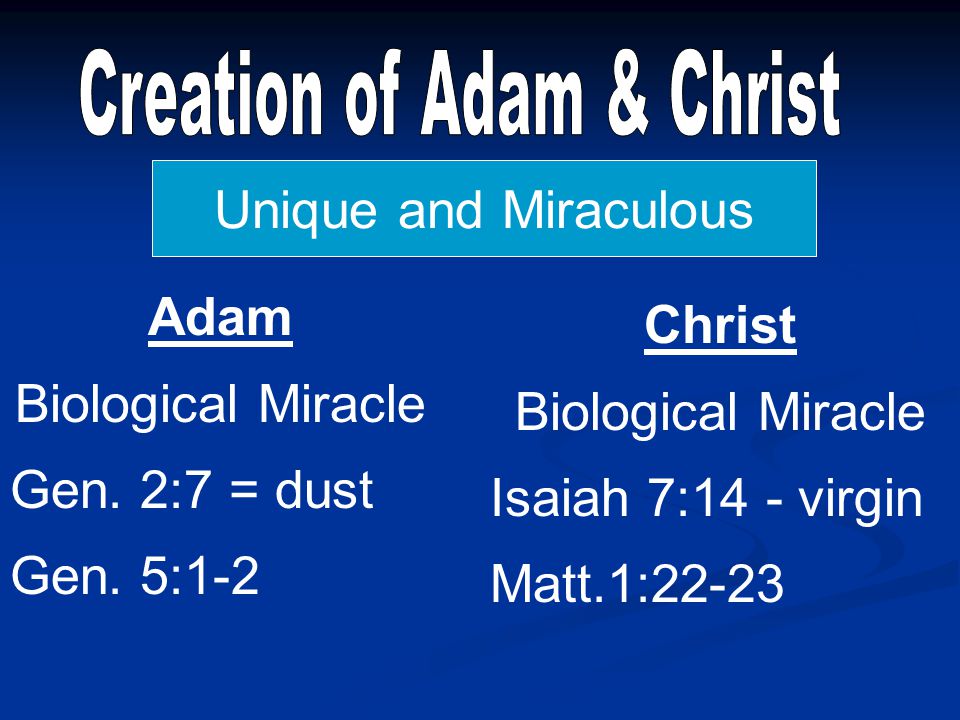 Creation of Adam & Christ

Unique and Miraculous

Adam

Biological Miracle

Gen. 2:7 = dust

Gen. 5:1-2

Christ

Biological Miracle

Isaiah 7:14 - virgin

Matt.1:22-23